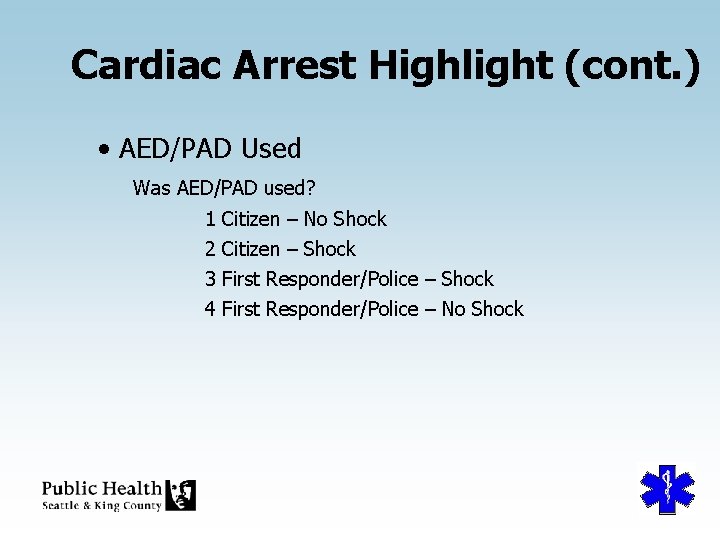 Cardiac Arrest Highlight (cont.)

• AED/PAD Used

Was AED/PAD used?

1 Citizen – No Shock

2 Citizen – Shock

3 First Responder/Police – Shock

4 First Responder/Police – No Shock

Public Health
Seattle & King County